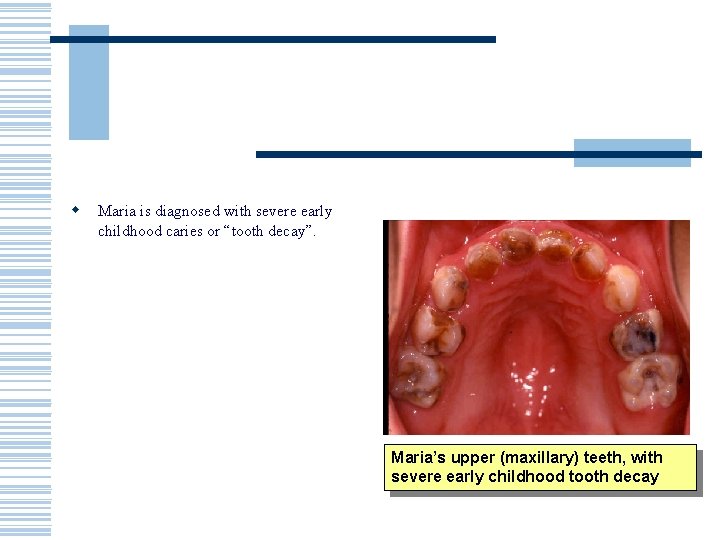 Maria is diagnosed with severe early childhood caries or “tooth decay”.

Maria’s upper (maxillary) teeth, with severe early childhood tooth decay